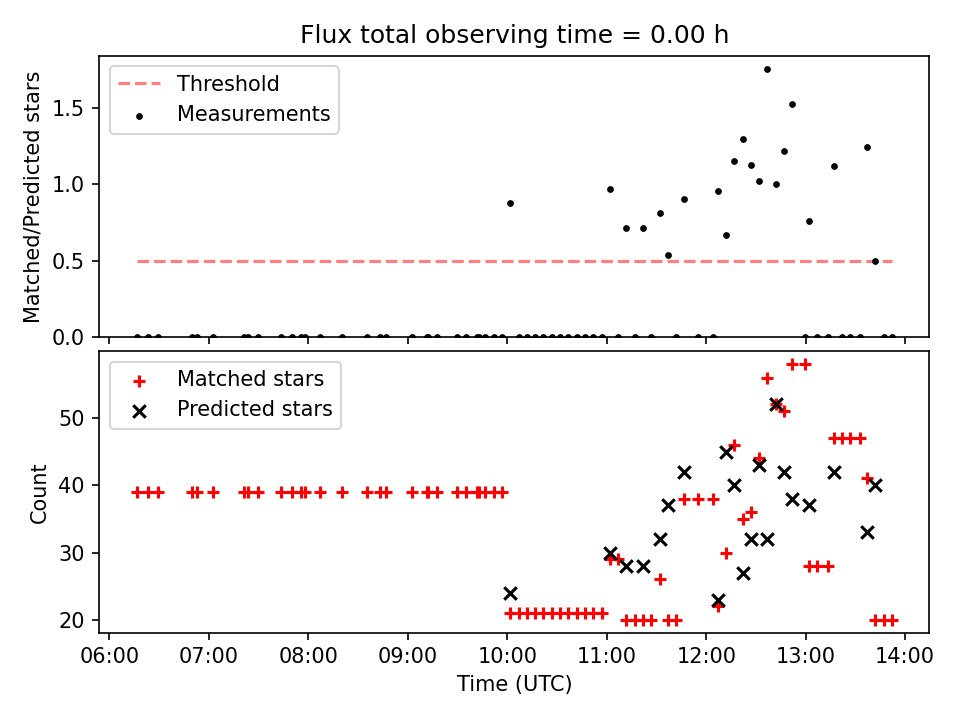 Flux total observing time = 0.00 h

Threshold
Measurements

Matched/Predicted stars

1.5
1.0
0.5
0.0

Matched stars
Predicted stars

Count

50
40
30
20

06:00
07:00
08:00
09:00
10:00
11:00
12:00
13:00
14:00

Time (UTC)